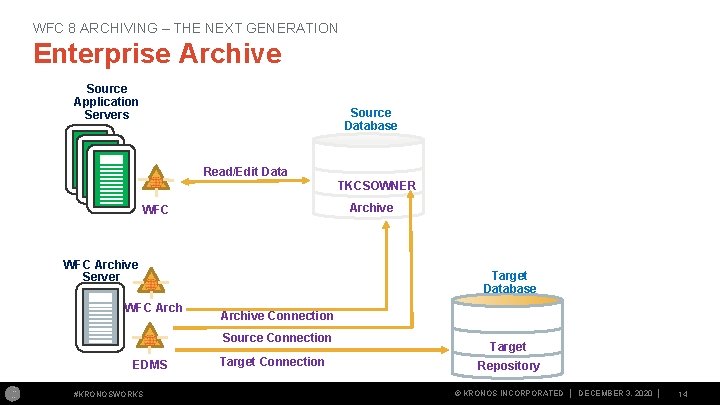 WFC 8 ARCHIVING – THE NEXT GENERATION

Enterprise Archive

Source Application Servers

WFC

Read/Edit Data

Source Database

TKCSOWNER

Archive

WFC Archive Server

WFC Arch

EDMS

Archive Connection

Source Connection

Target Connection

Target Database

Target

Repository

#KRONOSWORKS

© KRONOS INCORPORATED | DECEMBER 3, 2020 | 14